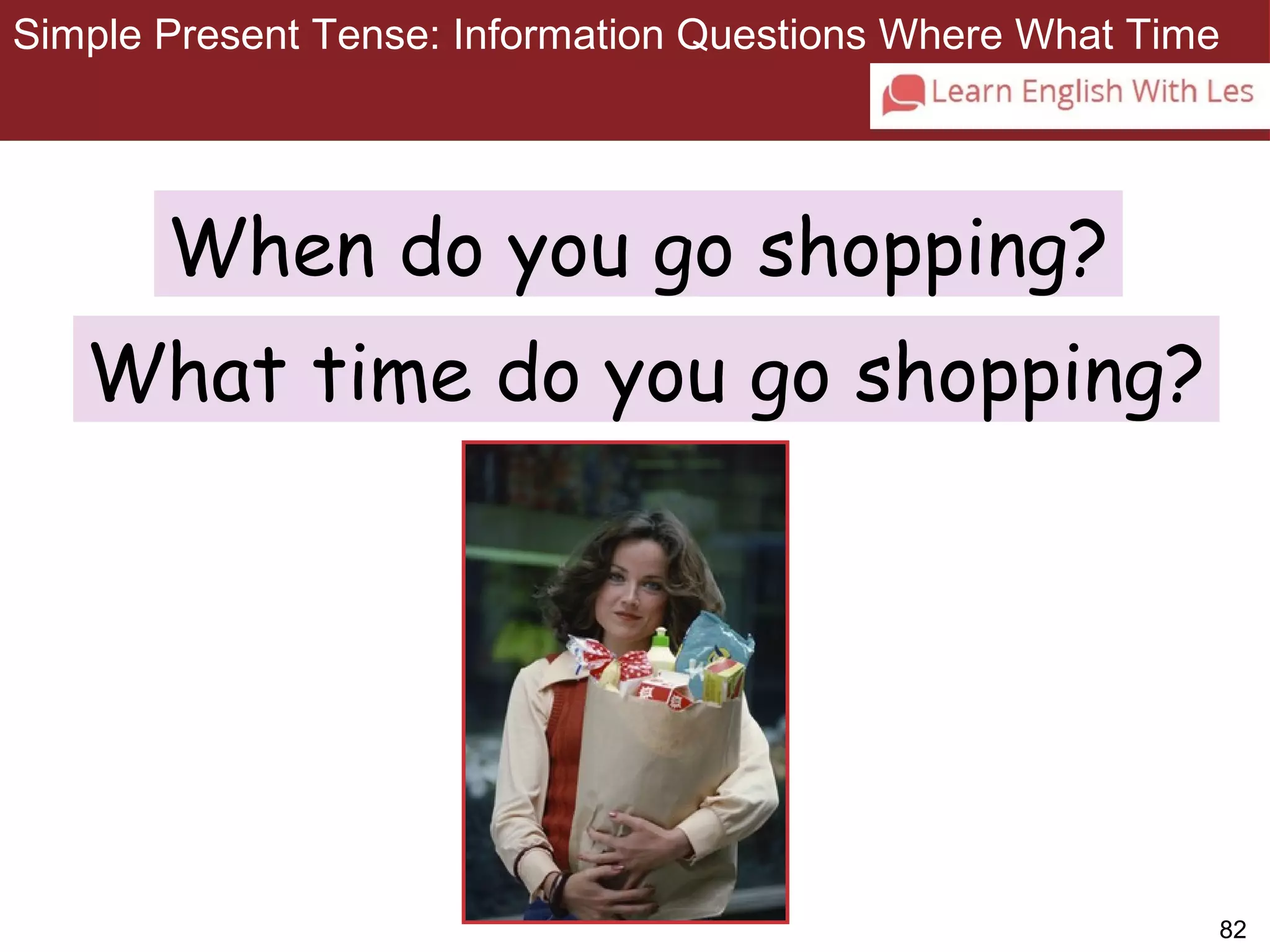 Simple Present Tense: Information Questions Where What Time

Learn English With Les

When do you go shopping?

What time do you go shopping?

82